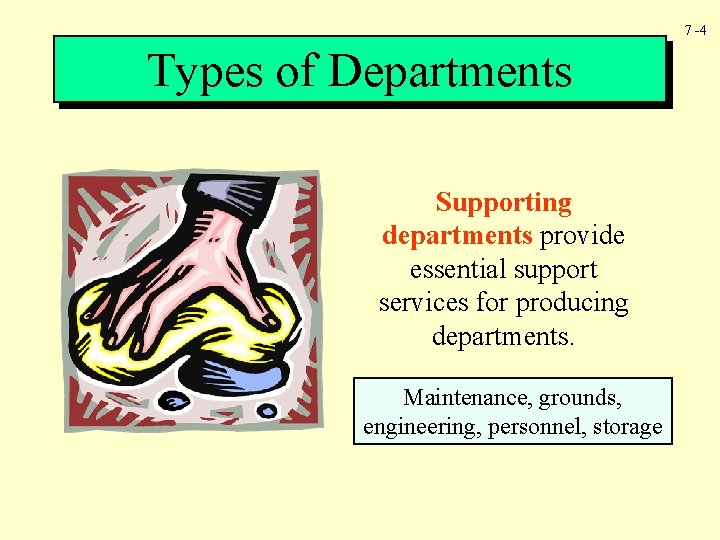 7-4

Types of Departments

Supporting departments provide essential support services for producing departments.

Maintenance, grounds, engineering, personnel, storage